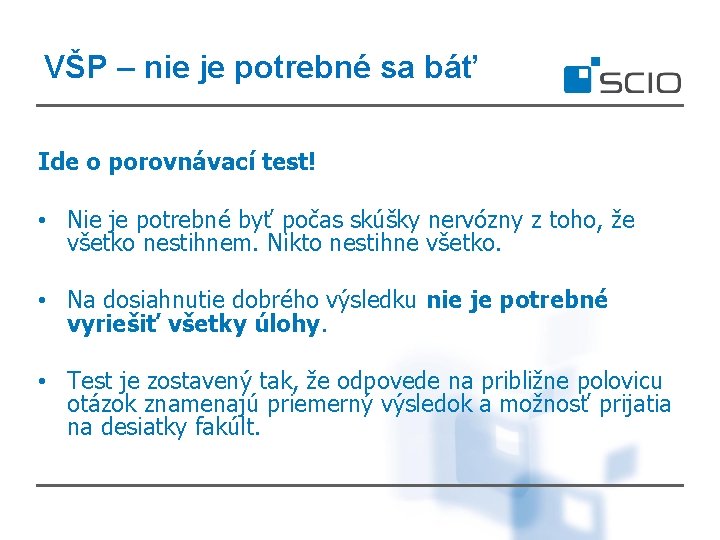 VŠP – nie je potrebné sa báť

SCIO

Ide o porovnávací test!

• Nie je potrebné byť počas skúšky nervózny z toho, že všetko nestihnem. Nikto nestihne všetko.

• Na dosiahnutie dobrého výsledku nie je potrebné vyriešiť všetky úlohy.

• Test je zostavený tak, že odpovede na približne polovicu otázok znamenajú priemerný výsledok a možnosť prijatia na desiatky fakúlt.